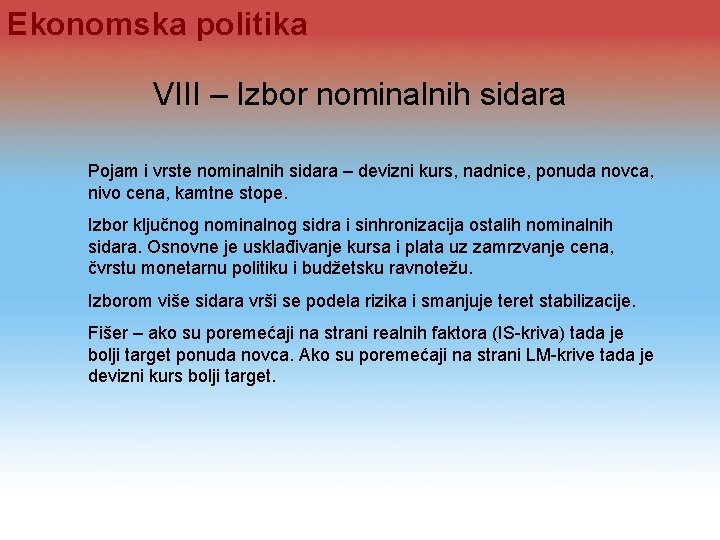 Ekonomska politika

VIII – Izbor nominalnih sidara

Pojam i vrste nominalnih sidara – devizni kurs, nadnice, ponuda novca, nivo cena, kamtne stope.

Izbor ključnog nominalnog sidra i sinhronizacija ostalih nominalnih sidara. Osnovne je usklađivanje kursa i plata uz zamrzvanje cena, čvrstu monetarnu politiku i budžetsku ravnotežu.

Izborom više sidara vrši se podela rizika i smanjuje teret stabilizacije.

Fišer – ako su poremećaji na strani realnih faktora (IS-kriva) tada je bolji target ponuda novca. Ako su poremećaji na strani LM-krive tada je devizni kurs bolji target.